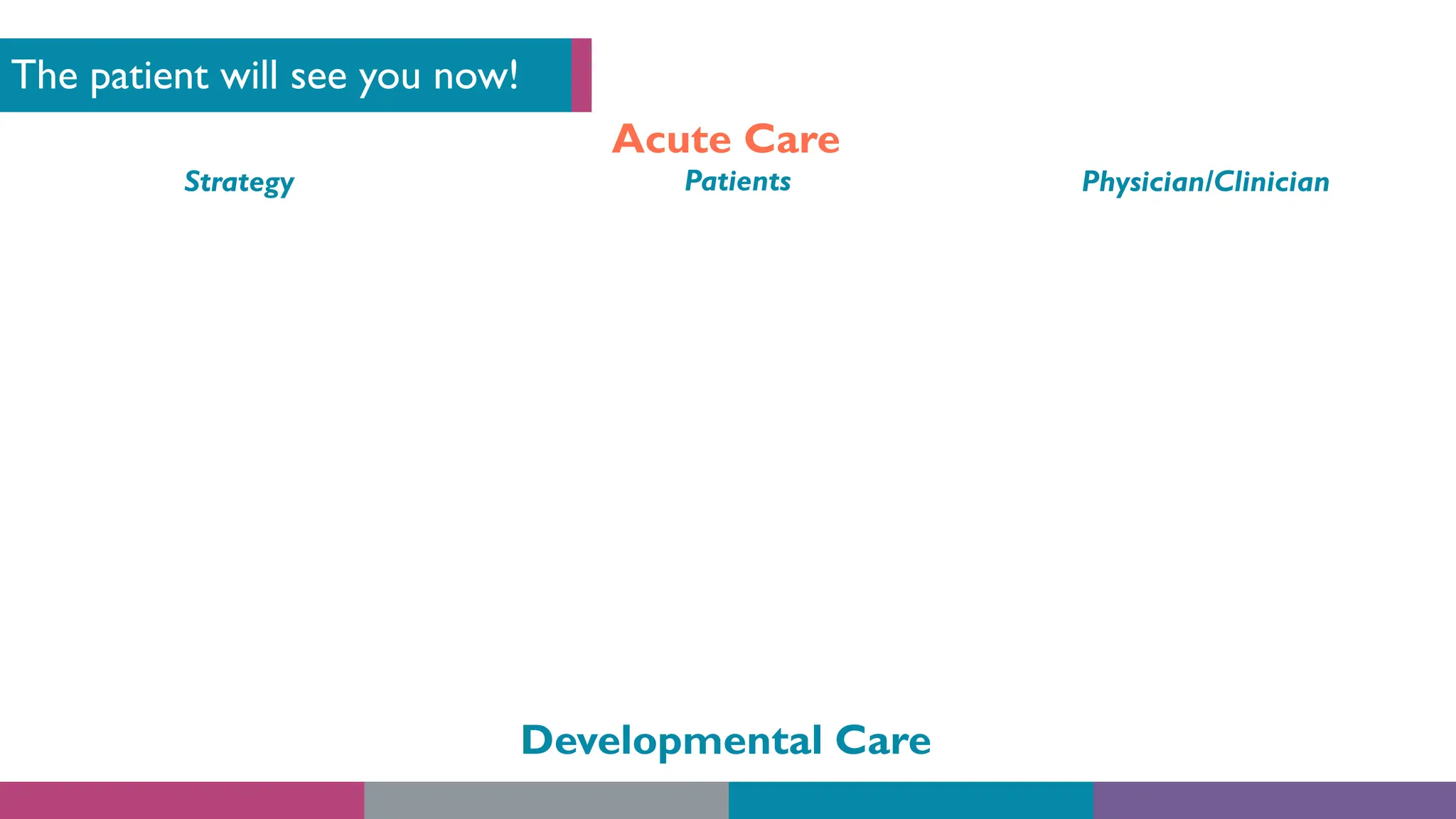 The patient will see you now!

Acute Care

Strategy

Patients

Physician/Clinician

Developmental Care